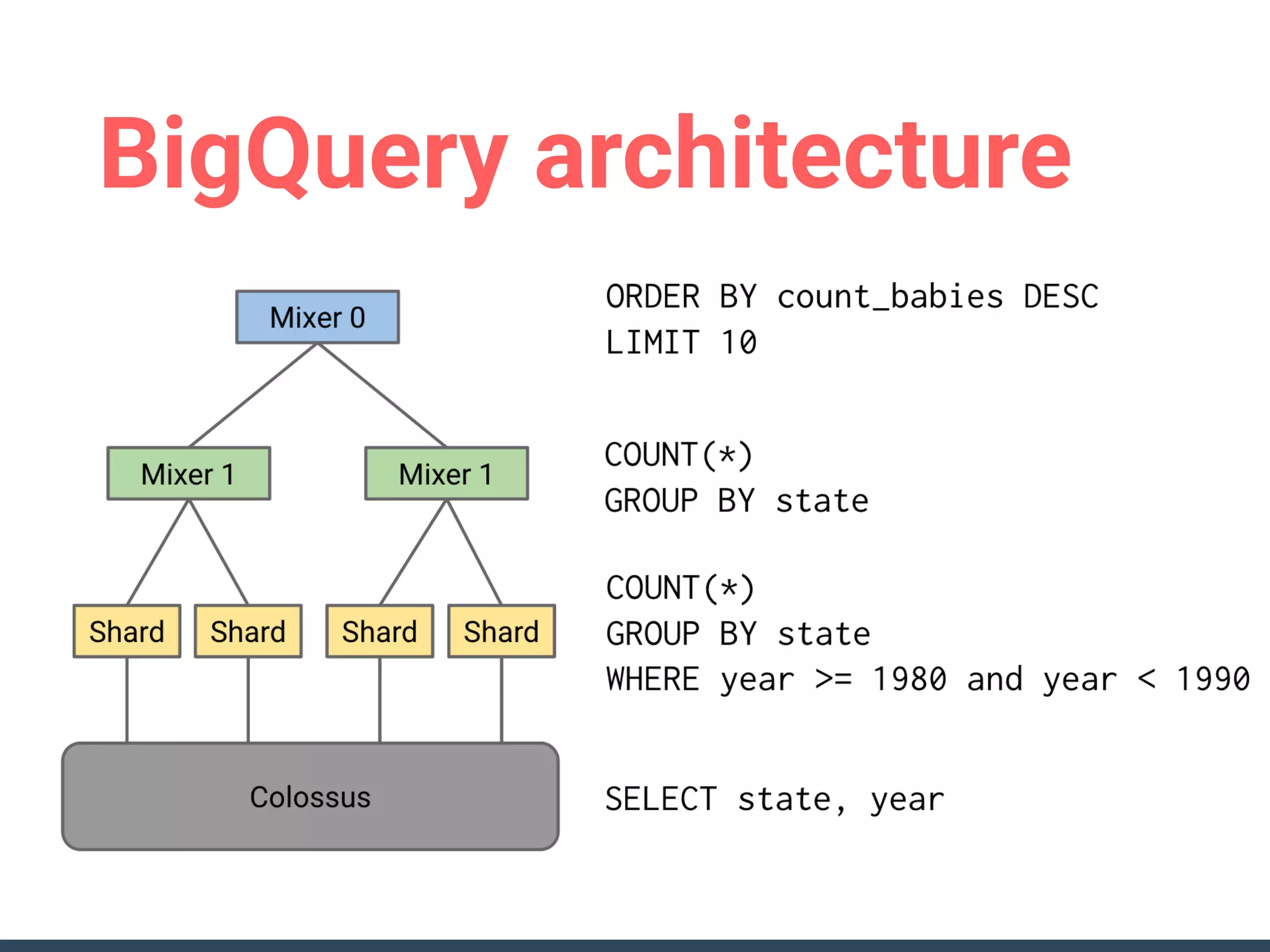 BigQuery architecture

Mixer 0

Mixer 1

Mixer 1

Shard

Shard

Shard

Shard

Colossus

ORDER BY count_babies DESC
LIMIT 10

COUNT(*)
GROUP BY state

COUNT(*)
GROUP BY state
WHERE year >= 1980 and year < 1990

SELECT state, year